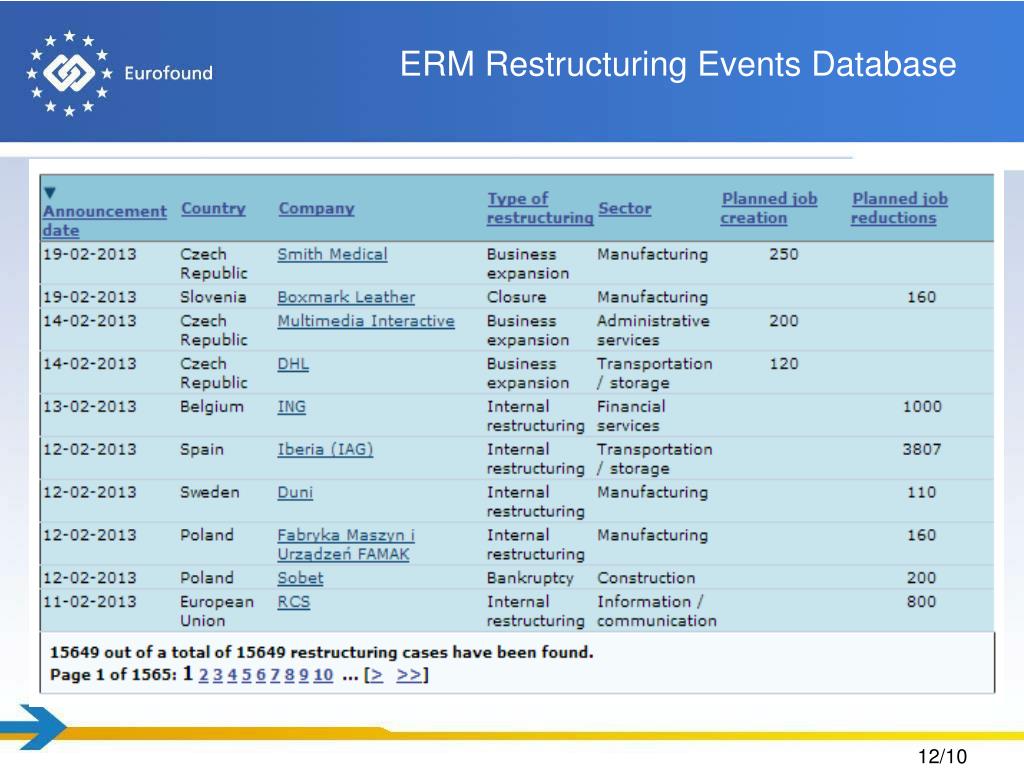 Eurofound

ERM Restructuring Events Database

| ▼ Announcement date | Country | Company | Type of restructuring | Sector | Planned job creation | Planned job reductions |
|---|---|---|---|---|---|---|
| 19-02-2013 | Czech Republic | Smith Medical | Business expansion | Manufacturing | 250 | |
| 19-02-2013 | Slovenia | Boxmark Leather | Closure | Manufacturing | | 160 |
| 14-02-2013 | Czech Republic | Multimedia Interactive | Business expansion | Administrative services | 200 | |
| 14-02-2013 | Czech Republic | DHL | Business expansion | Transportation / storage | 120 | |
| 13-02-2013 | Belgium | ING | Internal restructuring | Financial services | | 1000 |
| 12-02-2013 | Spain | Iberia (IAG) | Internal restructuring | Transportation / storage | | 3807 |
| 12-02-2013 | Sweden | Duni | Internal restructuring | Manufacturing | | 110 |
| 12-02-2013 | Poland | Fabryka Maszyn i Urządzeń FAMAK | Internal restructuring | Manufacturing | | 160 |
| 12-02-2013 | Poland | Sobet | Bankruptcy | Construction | | 200 |
| 11-02-2013 | European Union | RCS | Internal restructuring | Information / communication | | 800 |

15649 out of a total of 15649 restructuring cases have been found.
Page 1 of 1565: 1 2 3 4 5 6 7 8 9 10 ... [> >>]

12/10